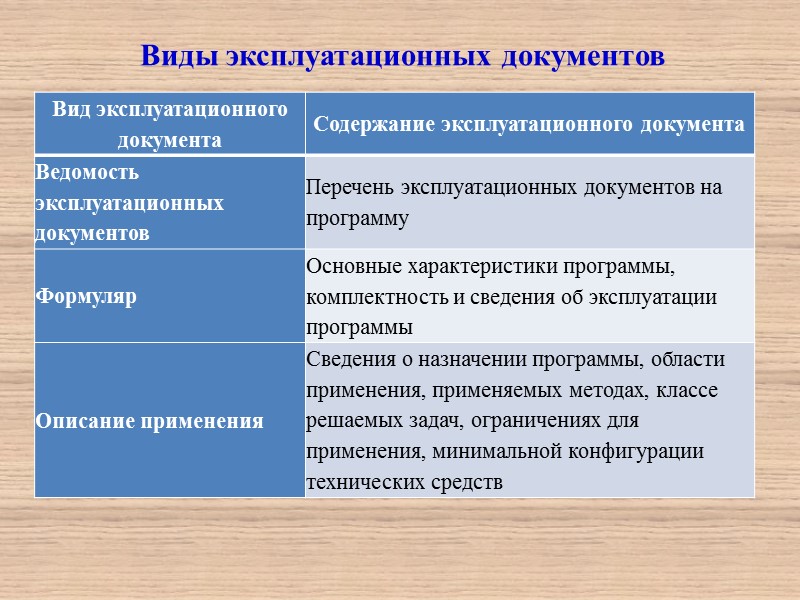 Виды эксплуатационных документов

| Вид эксплуатационного документа | Содержание эксплуатационного документа |
|---|---|
| Ведомость эксплуатационных документов | Перечень эксплуатационных документов на программу |
| Формуляр | Основные характеристики программы, комплектность и сведения об эксплуатации программы |
| Описание применения | Сведения о назначении программы, области применения, применяемых методах, классе решаемых задач, ограничениях для применения, минимальной конфигурации технических средств |